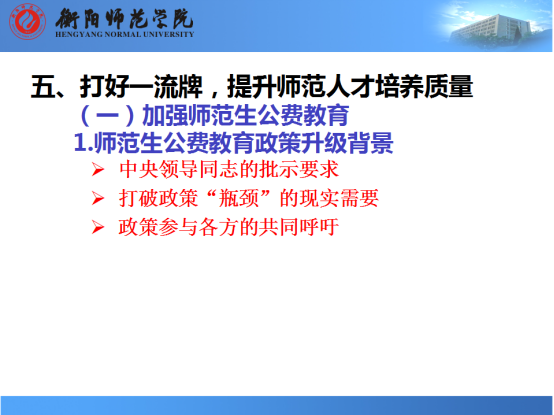 衡阳师范学院
HENGYANG NORMAL UNIVERSITY

五、打好一流牌，提升师范人才培养质量

（一）加强师范生公费教育

1.师范生公费教育政策升级背景

➢ 中央领导同志的批示要求

➢ 打破政策“瓶颈”的现实需要

➢ 政策参与各方的共同呼吁